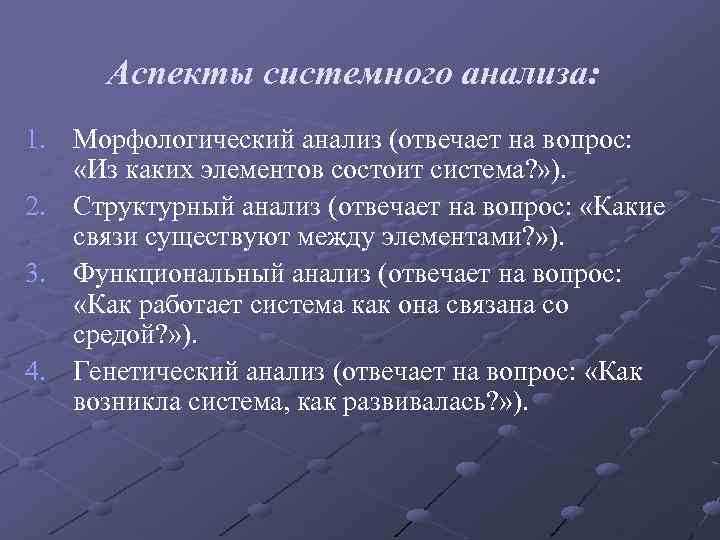 Аспекты системного анализа:

1. Морфологический анализ (отвечает на вопрос: «Из каких элементов состоит система?»).
2. Структурный анализ (отвечает на вопрос: «Какие связи существуют между элементами?»).
3. Функциональный анализ (отвечает на вопрос: «Как работает система как она связана со средой?»).
4. Генетический анализ (отвечает на вопрос: «Как возникла система, как развивалась?»).